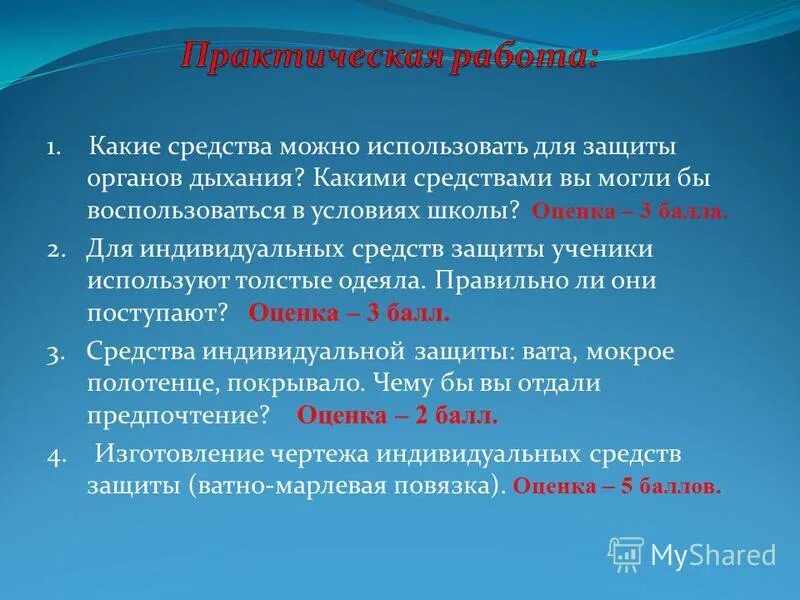 Практическая работа:

1. Какие средства можно использовать для защиты органов дыхания? Какими средствами вы могли бы воспользоваться в условиях школы? Оценка – 3 балла.

2. Для индивидуальных средств защиты ученики используют толстые одеяла. Правильно ли они поступают? Оценка – 3 балл.

3. Средства индивидуальной защиты: вата, мокрое полотенце, покрывало. Чему бы вы отдали предпочтение? Оценка – 2 балл.

4. Изготовление чертежа индивидуальных средств защиты (ватно-марлевая повязка). Оценка – 5 баллов.

MyShared